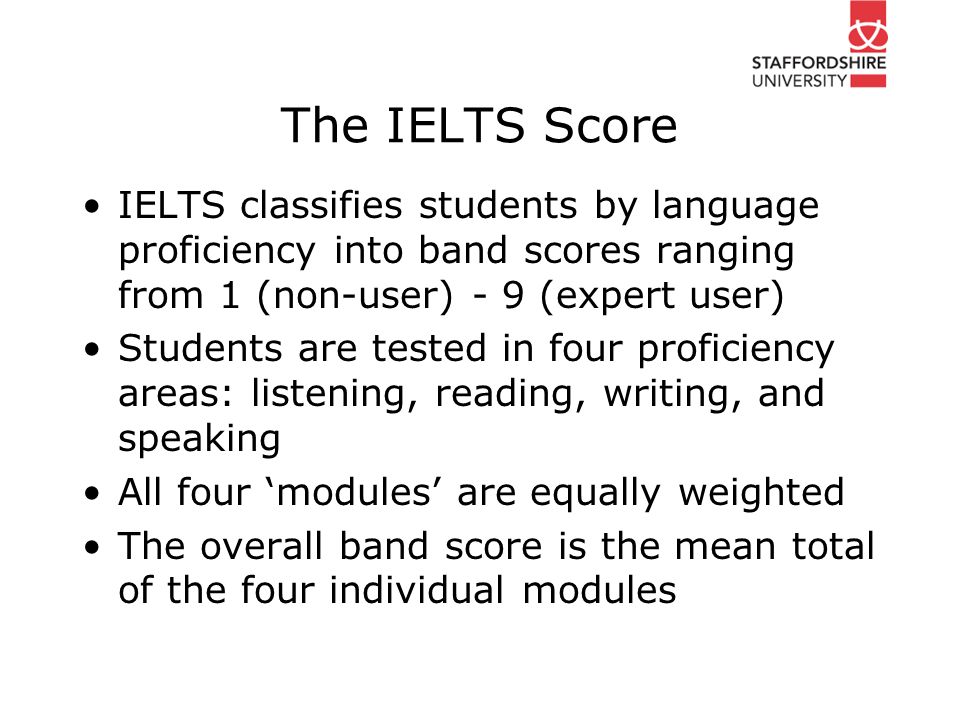 STAFFORDSHIRE UNIVERSITY

The IELTS Score

• IELTS classifies students by language proficiency into band scores ranging from 1 (non-user) - 9 (expert user)
• Students are tested in four proficiency areas: listening, reading, writing, and speaking
• All four ‘modules’ are equally weighted
• The overall band score is the mean total of the four individual modules